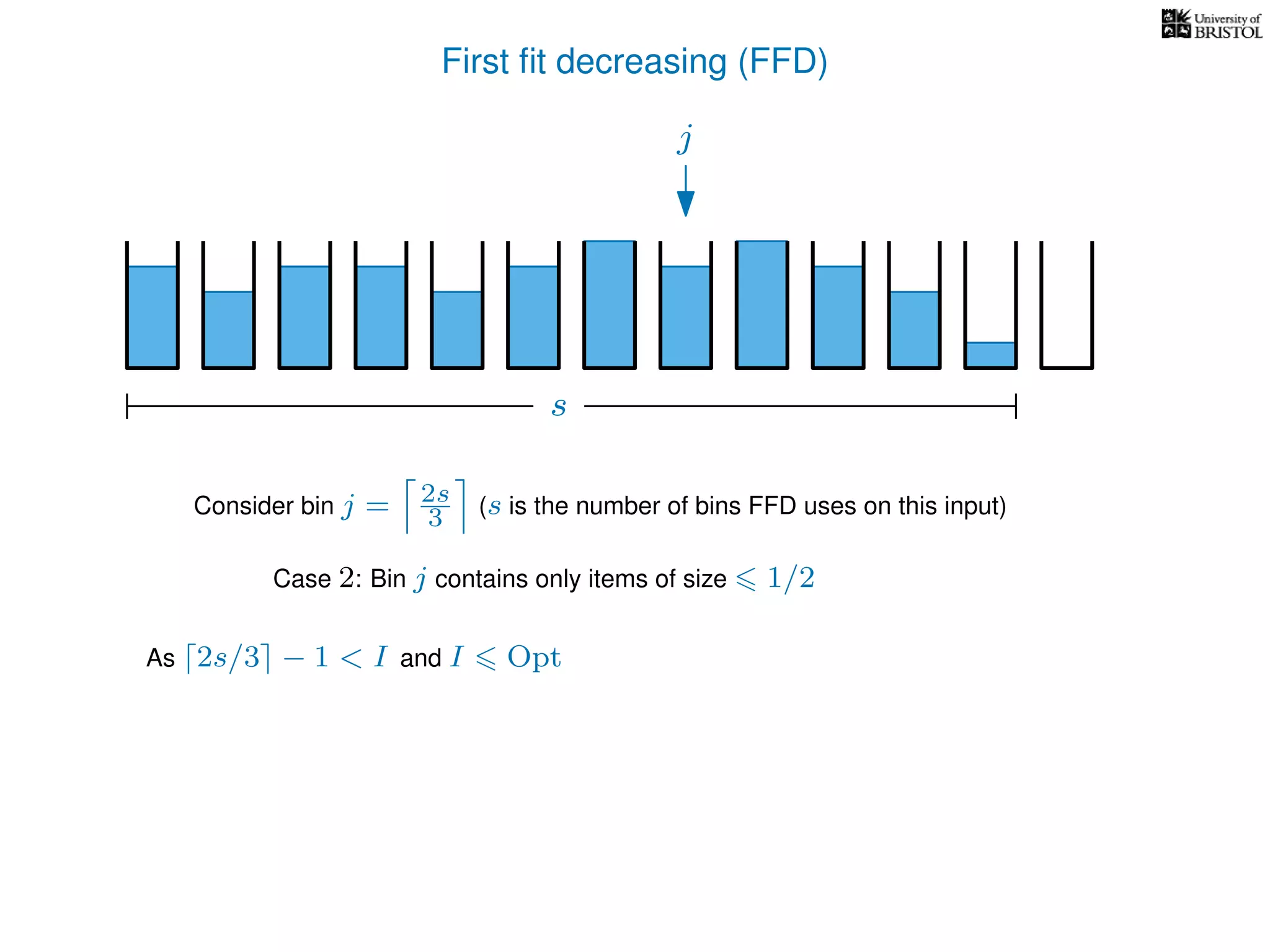 University of BRISTOL

First fit decreasing (FFD)

$j$

$s$

Consider bin $j = \left\lceil \frac{2s}{3} \right\rceil$ ($s$ is the number of bins FFD uses on this input)

Case $2$: Bin $j$ contains only items of size $\leqslant 1/2$

As $\lceil 2s/3 \rceil - 1 < I$ and $I \leqslant \mathrm{Opt}$